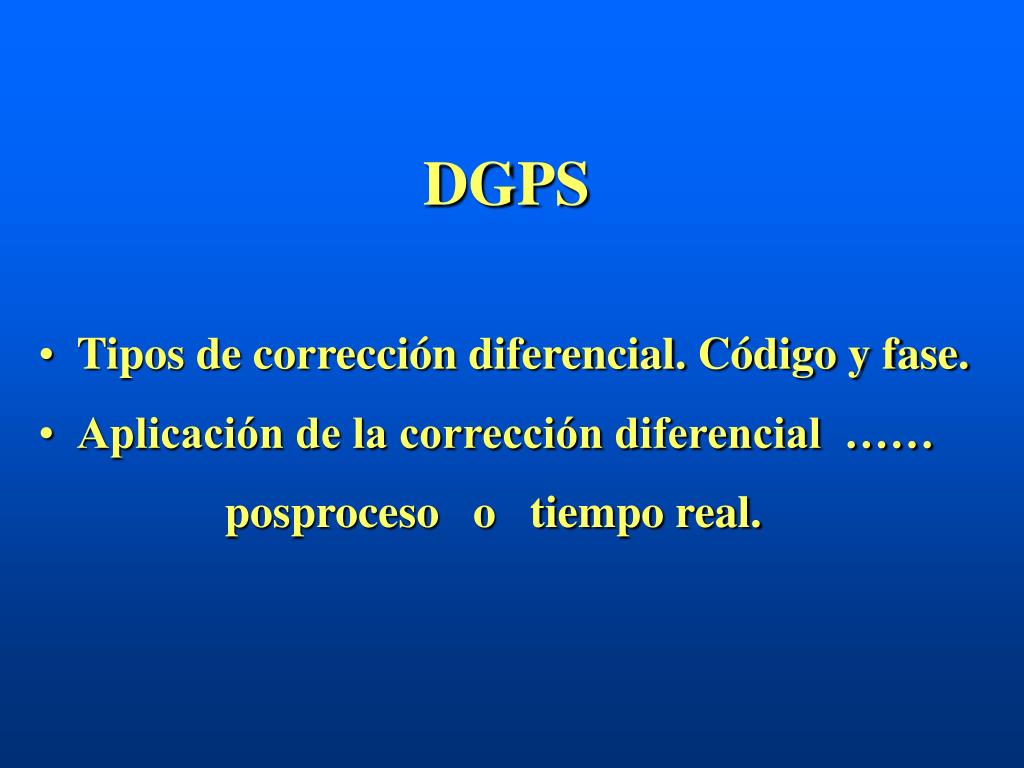 DGPS

• Tipos de corrección diferencial. Código y fase.
• Aplicación de la corrección diferencial ……
posproceso o tiempo real.